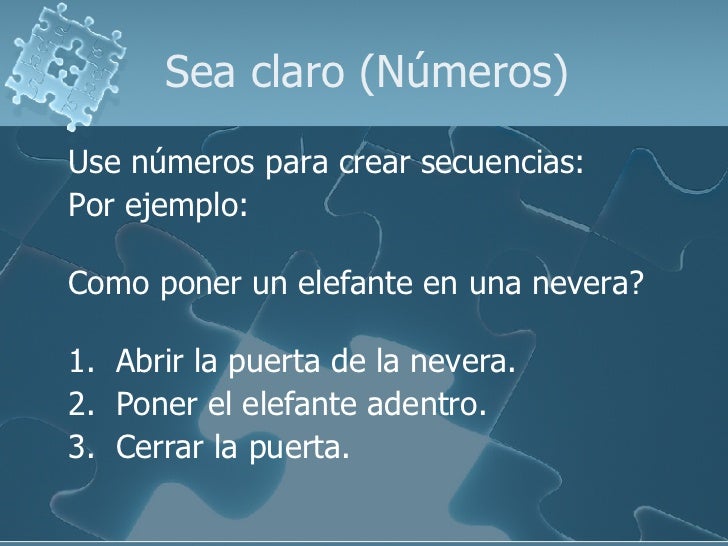 Sea claro (Números)

Use números para crear secuencias:
Por ejemplo:

Como poner un elefante en una nevera?

1. Abrir la puerta de la nevera.
2. Poner el elefante adentro.
3. Cerrar la puerta.